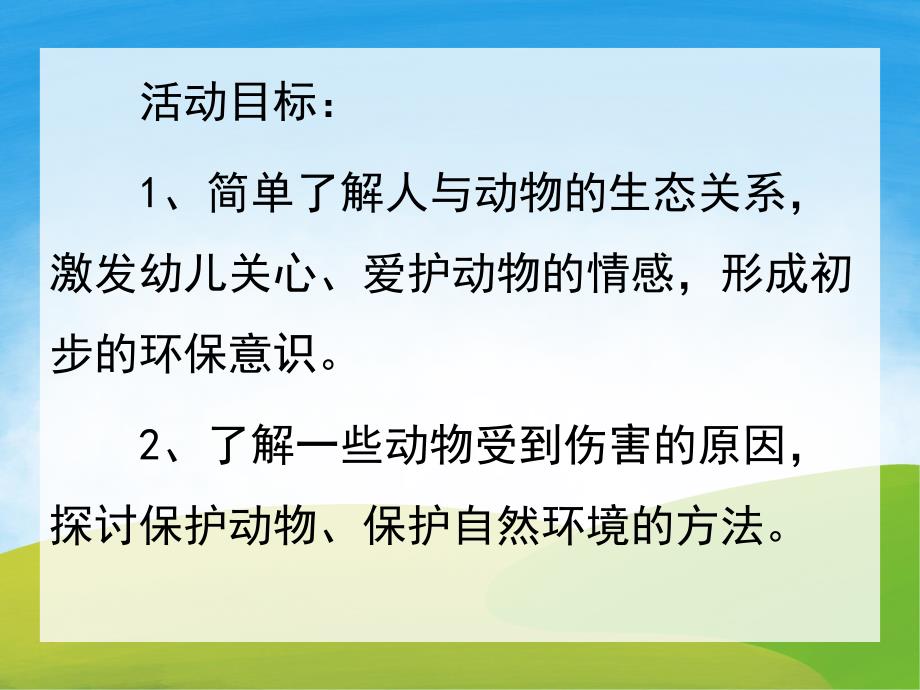 活动目标：

1、简单了解人与动物的生态关系，激发幼儿关心、爱护动物的情感，形成初步的环保意识。

2、了解一些动物受到伤害的原因，探讨保护动物、保护自然环境的方法。